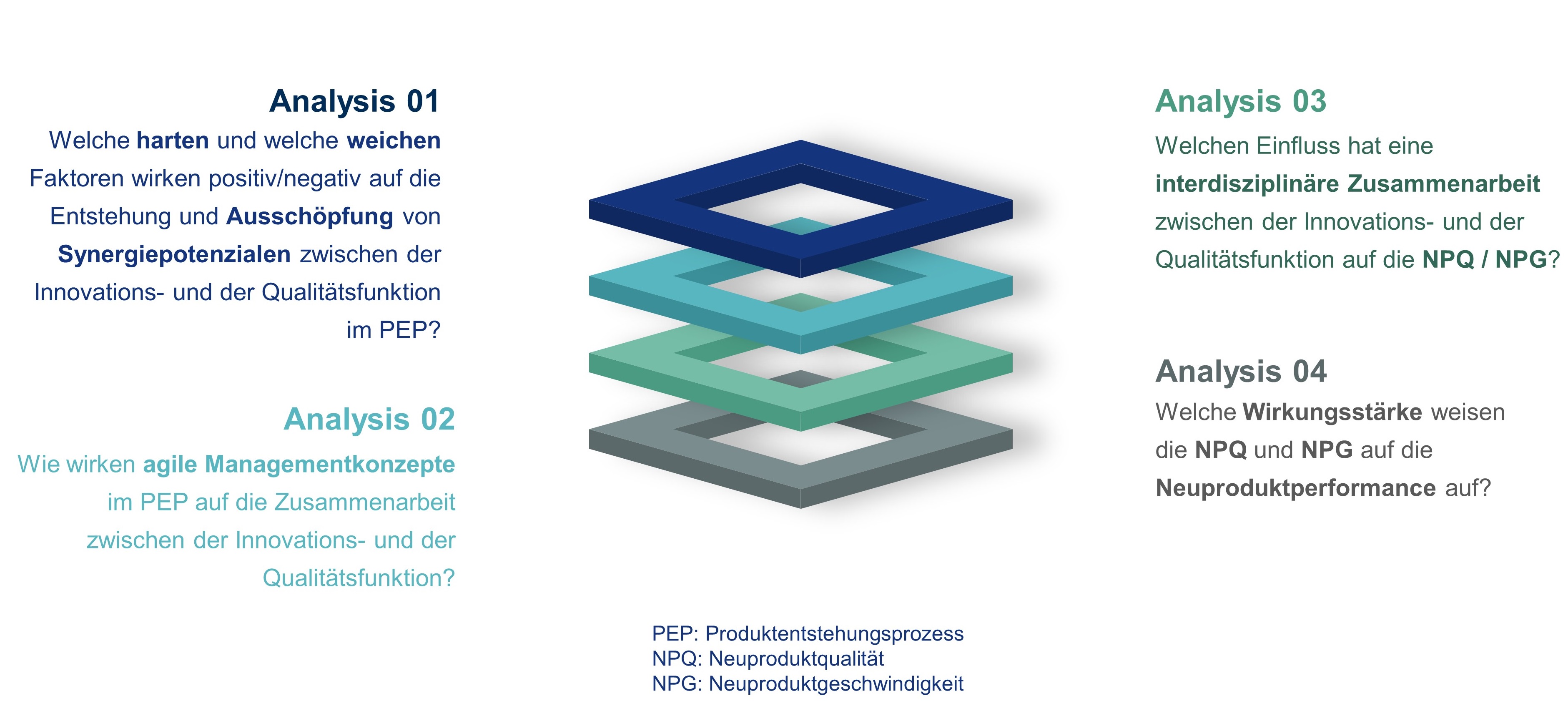 Analysis 01
Welche harten und welche weichen Faktoren wirken positiv/negativ auf die Entstehung und Ausschöpfung von Synergiepotenzialen zwischen der Innovations- und der Qualitätsfunktion im PEP?

Analysis 02
Wie wirken agile Managementkonzepte im PEP auf die Zusammenarbeit zwischen der Innovations- und der Qualitätsfunktion?

Analysis 03
Welchen Einfluss hat eine interdisziplinäre Zusammenarbeit zwischen der Innovations- und der Qualitätsfunktion auf die NPQ / NPG?

Analysis 04
Welche Wirkungsstärke weisen die NPQ und NPG auf die Neuproduktperformance auf?

PEP: Produktentstehungsprozess
NPQ: Neuproduktqualität
NPG: Neuproduktgeschwindigkeit